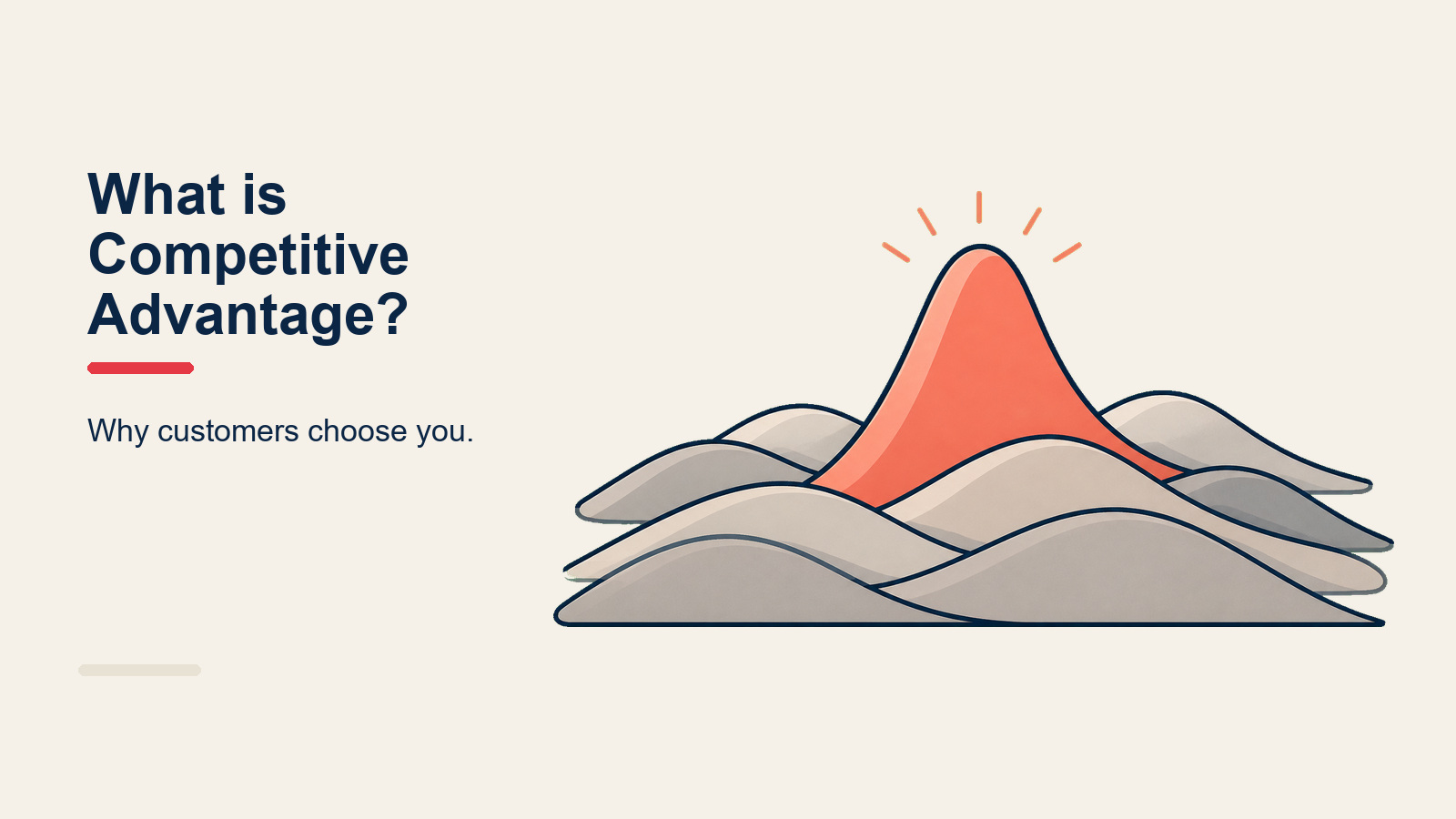 What is Competitive Advantage?

Why customers choose you.